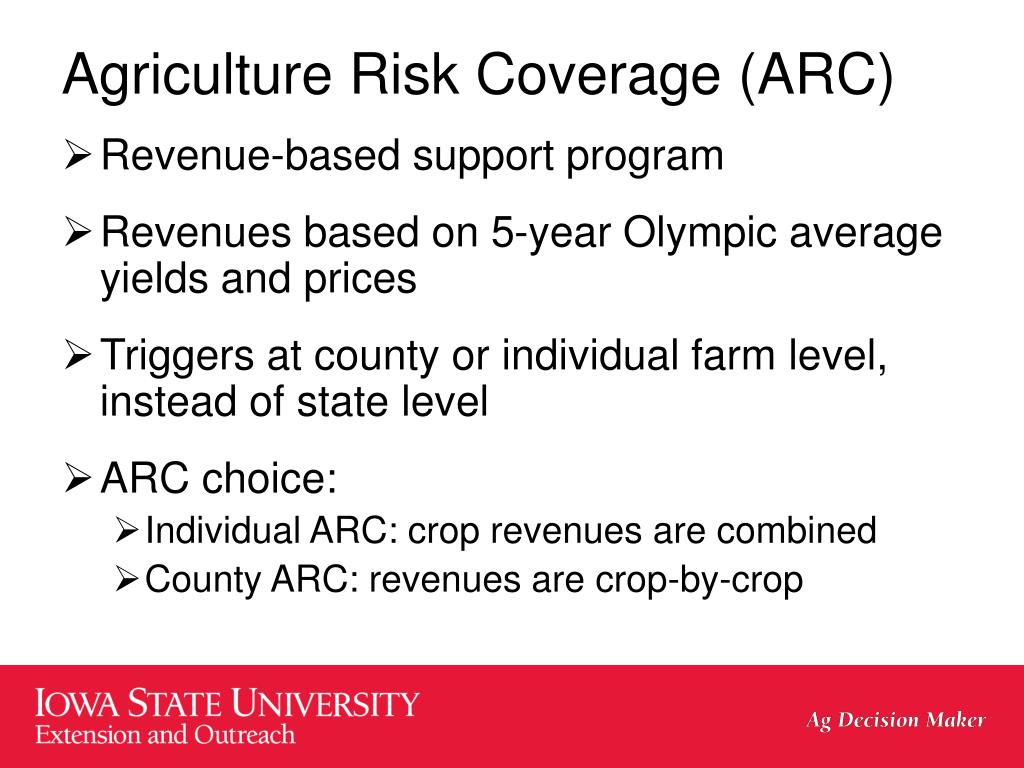 Agriculture Risk Coverage (ARC)

➢ Revenue-based support program

➢ Revenues based on 5-year Olympic average yields and prices

➢ Triggers at county or individual farm level, instead of state level

➢ ARC choice:

➢ Individual ARC: crop revenues are combined

➢ County ARC: revenues are crop-by-crop

IOWA STATE UNIVERSITY
Extension and Outreach

Ag Decision Maker